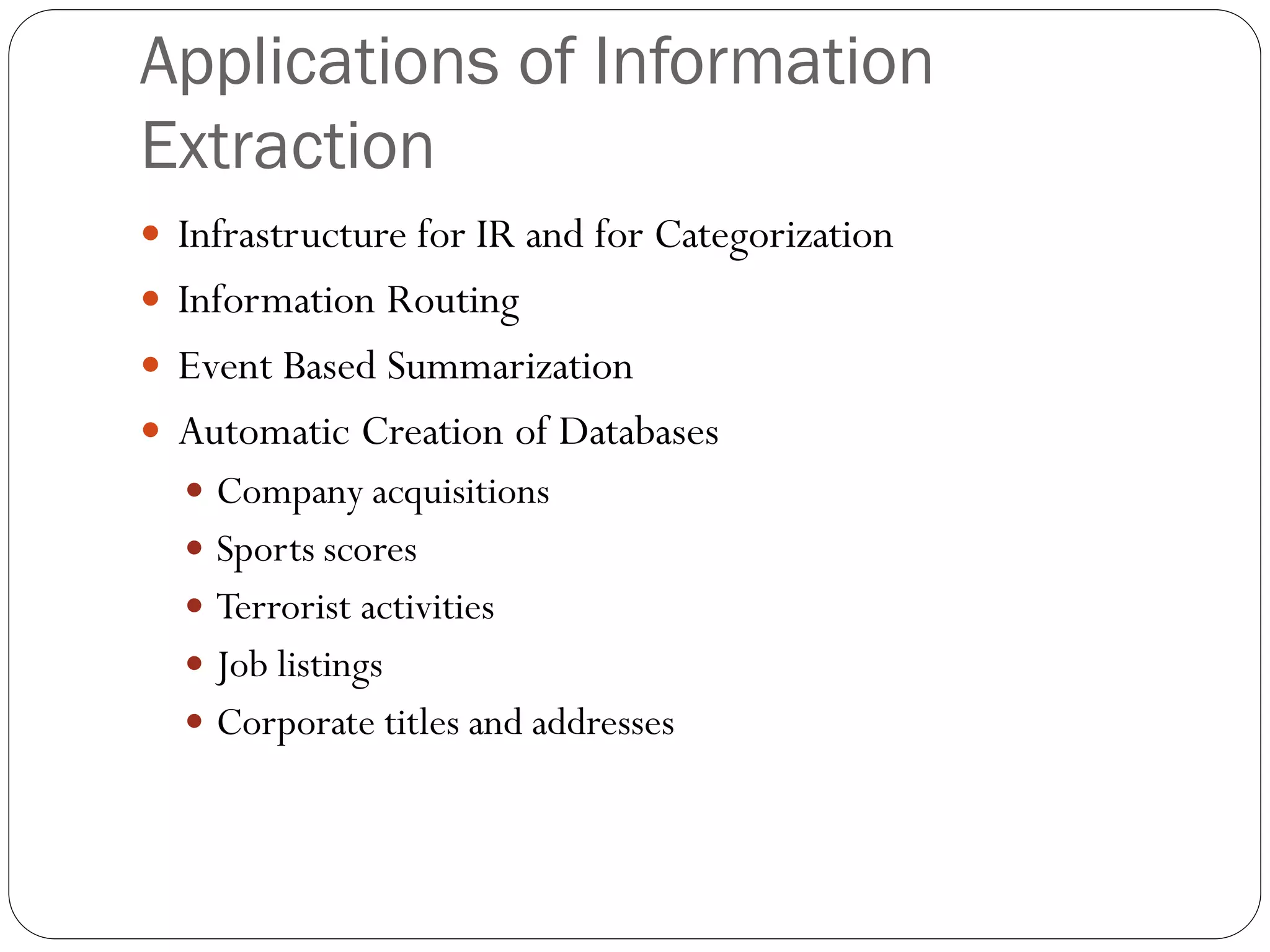 Applications of Information Extraction

- Infrastructure for IR and for Categorization
- Information Routing
- Event Based Summarization
- Automatic Creation of Databases
  - Company acquisitions
  - Sports scores
  - Terrorist activities
  - Job listings
  - Corporate titles and addresses